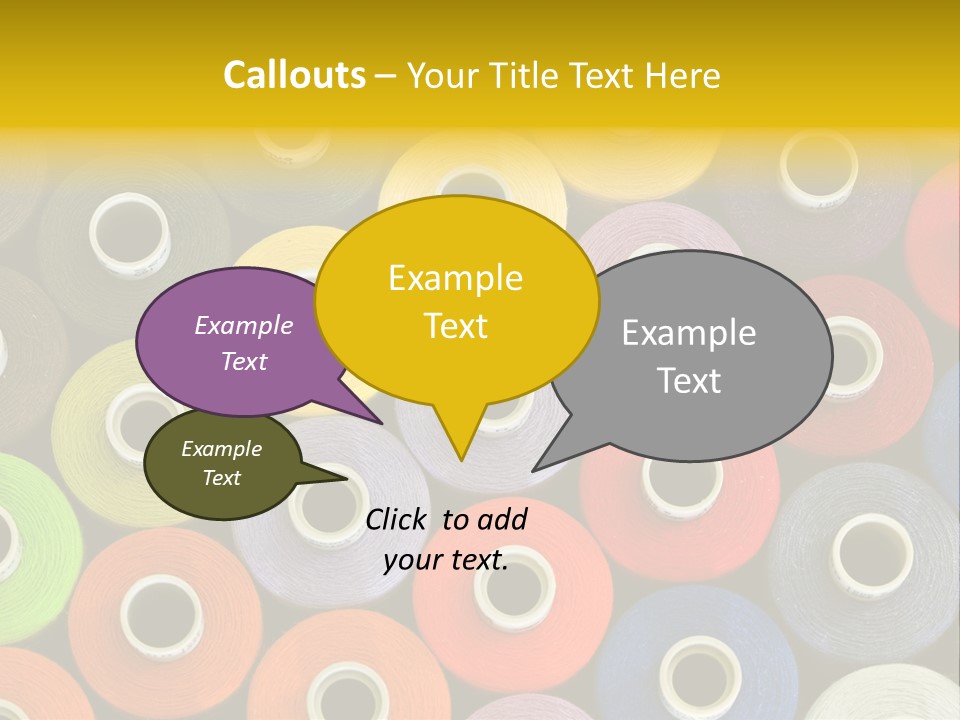 Callouts – Your Title Text Here

Example Text

Example Text

Example Text

Example Text

Click to add your text.